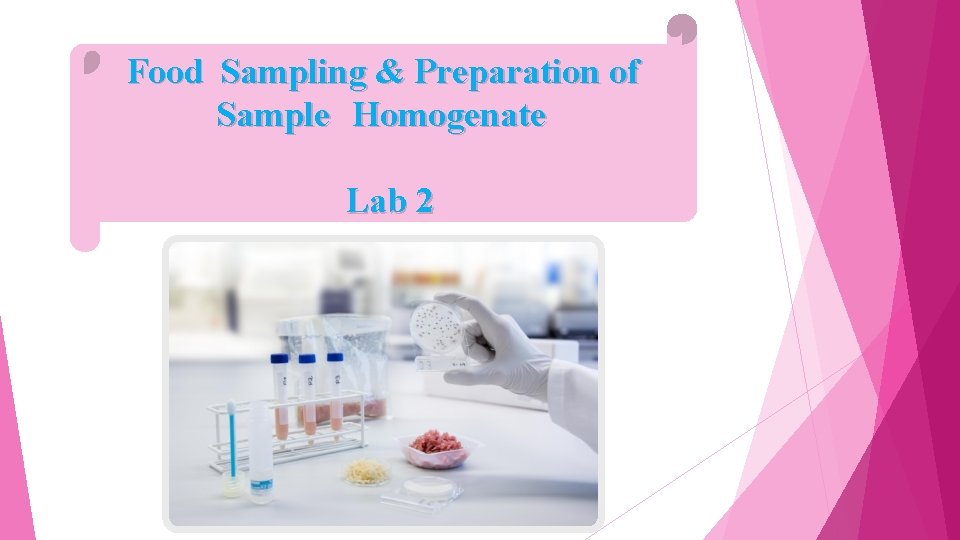 Food Sampling & Preparation of Sample Homogenate

Lab 2